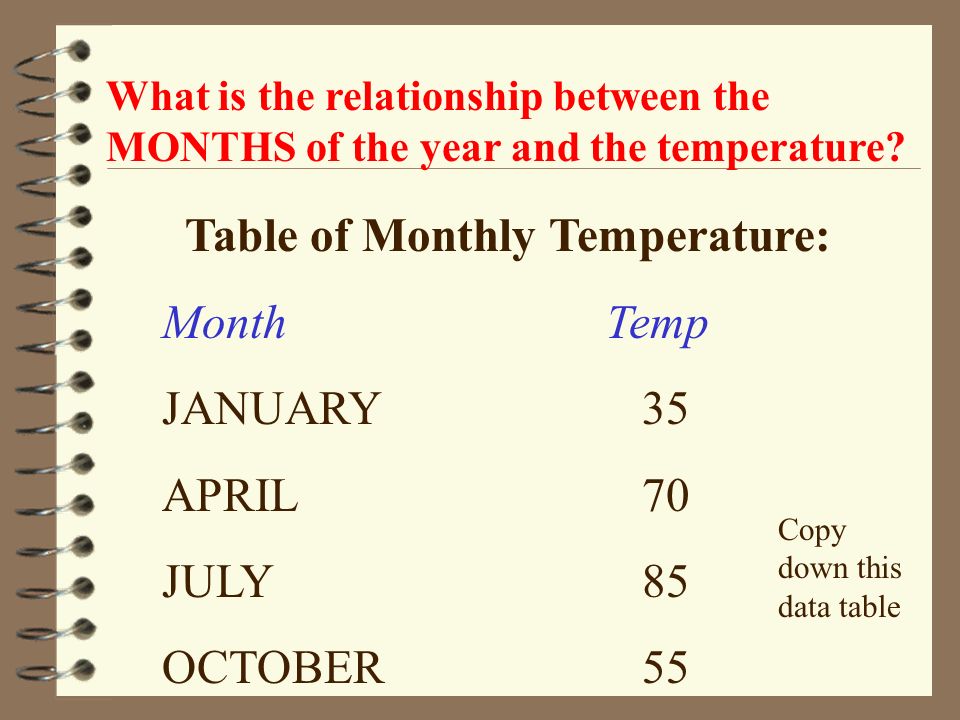 What is the relationship between the MONTHS of the year and the temperature?

Table of Monthly Temperature:

| Month | Temp |
|---|---|
| JANUARY | 35 |
| APRIL | 70 |
| JULY | 85 |
| OCTOBER | 55 |

Copy down this data table